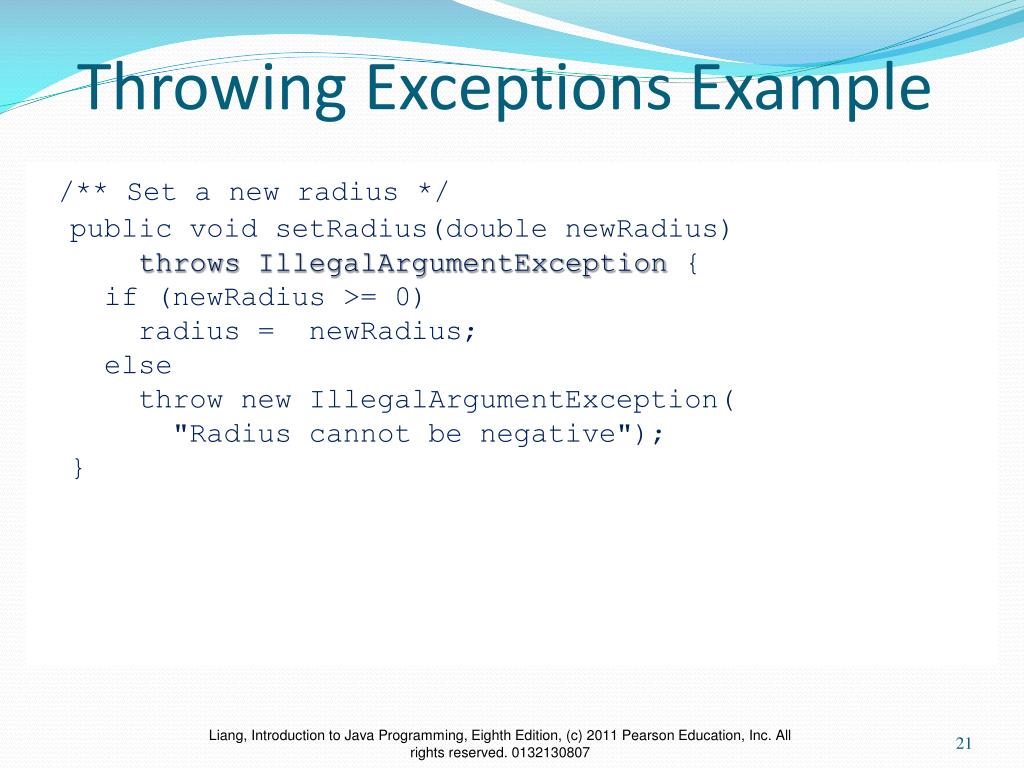 Throwing Exceptions Example

/** Set a new radius */
public void setRadius(double newRadius)
    throws IllegalArgumentException {
  if (newRadius >= 0)
    radius =  newRadius;
  else
    throw new IllegalArgumentException(
      "Radius cannot be negative");
}

Liang, Introduction to Java Programming, Eighth Edition, (c) 2011 Pearson Education, Inc. All rights reserved. 0132130807

21